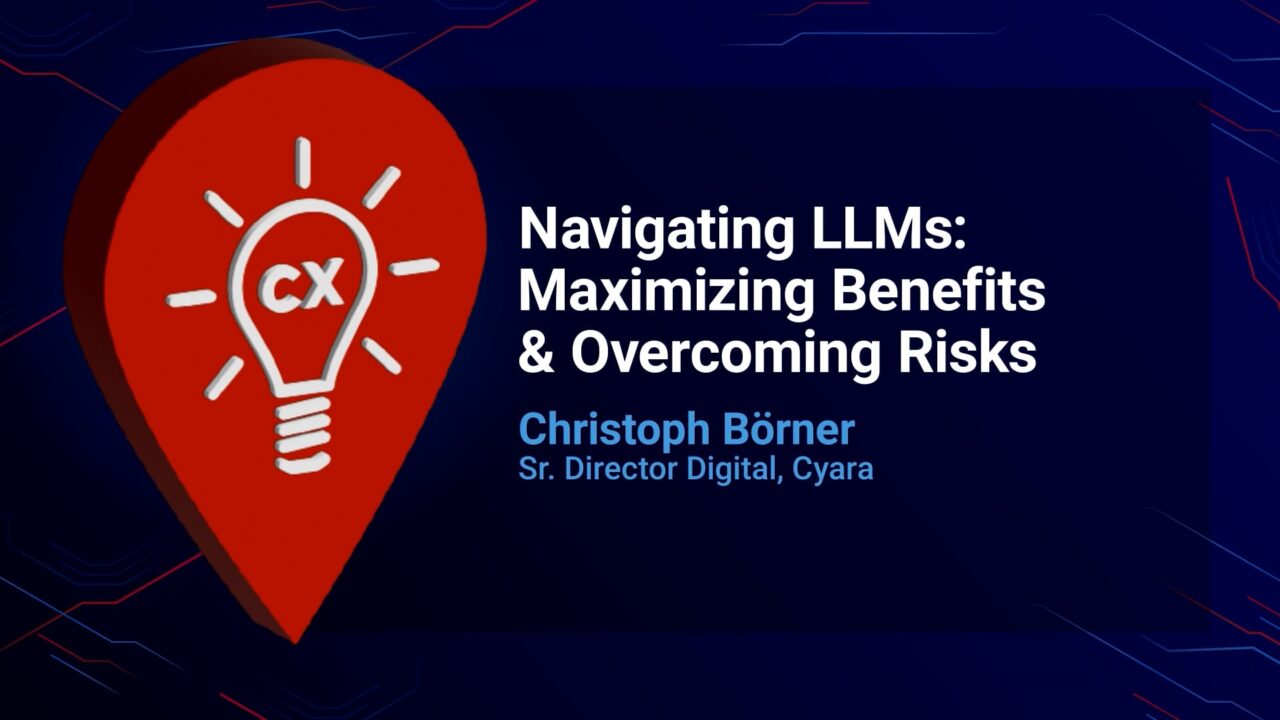 CX

Navigating LLMs: Maximizing Benefits & Overcoming Risks

Christoph Börner
Sr. Director Digital, Cyara